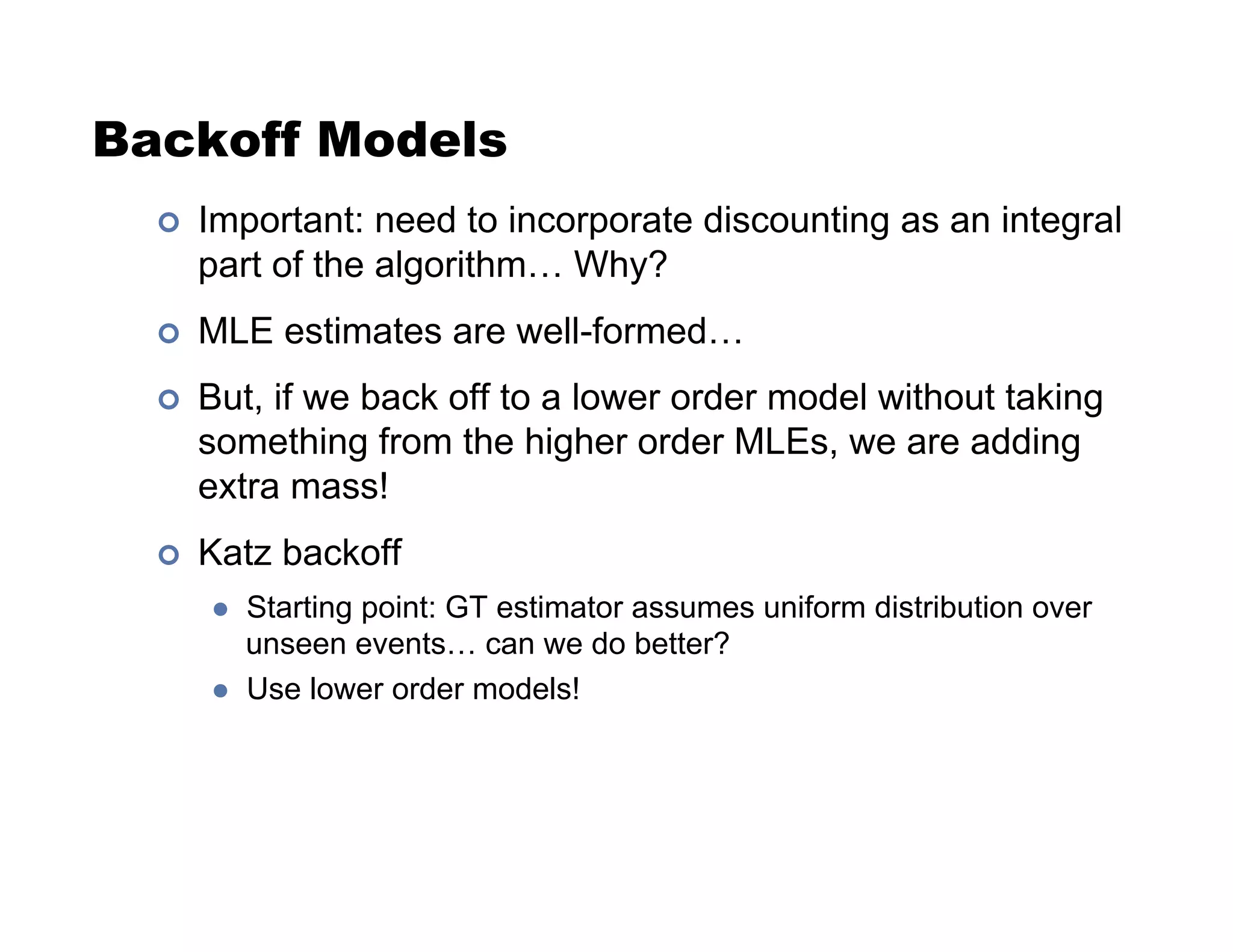 Backoff Models

Important: need to incorporate discounting as an integral part of the algorithm… Why?

MLE estimates are well-formed…

But, if we back off to a lower order model without taking something from the higher order MLEs, we are adding extra mass!

Katz backoff

Starting point: GT estimator assumes uniform distribution over unseen events… can we do better?

Use lower order models!